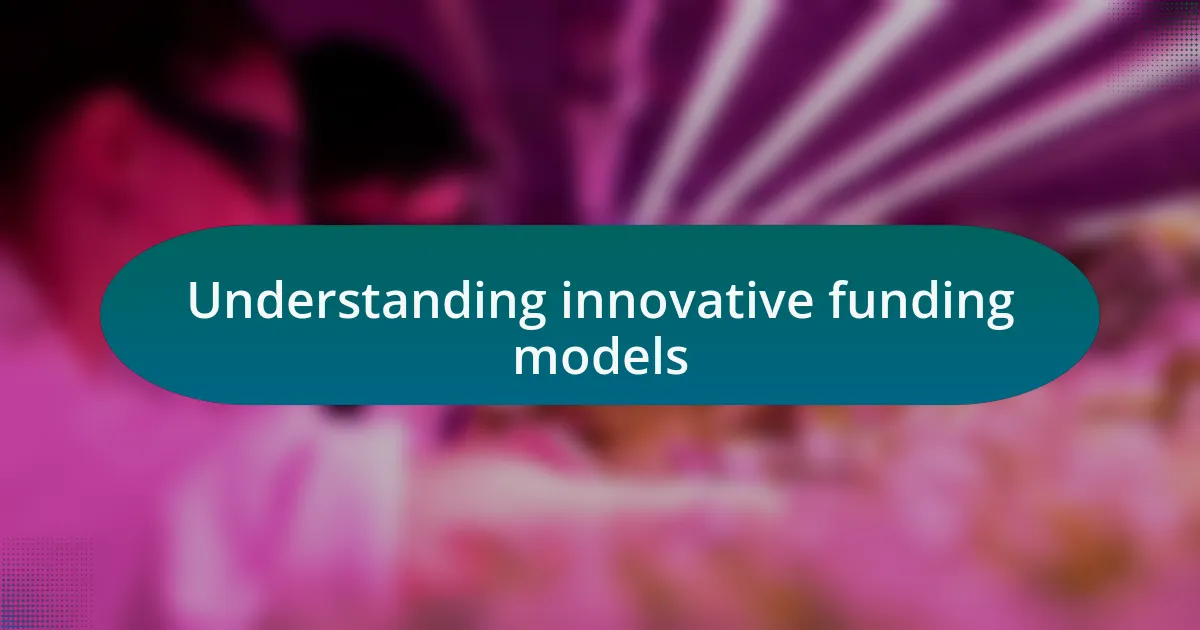 Understanding innovative funding models